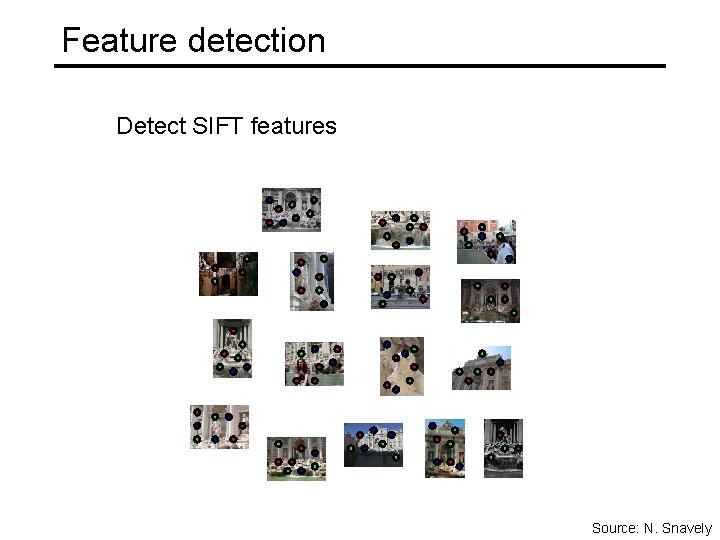 Feature detection

Detect SIFT features

Source: N. Snavely